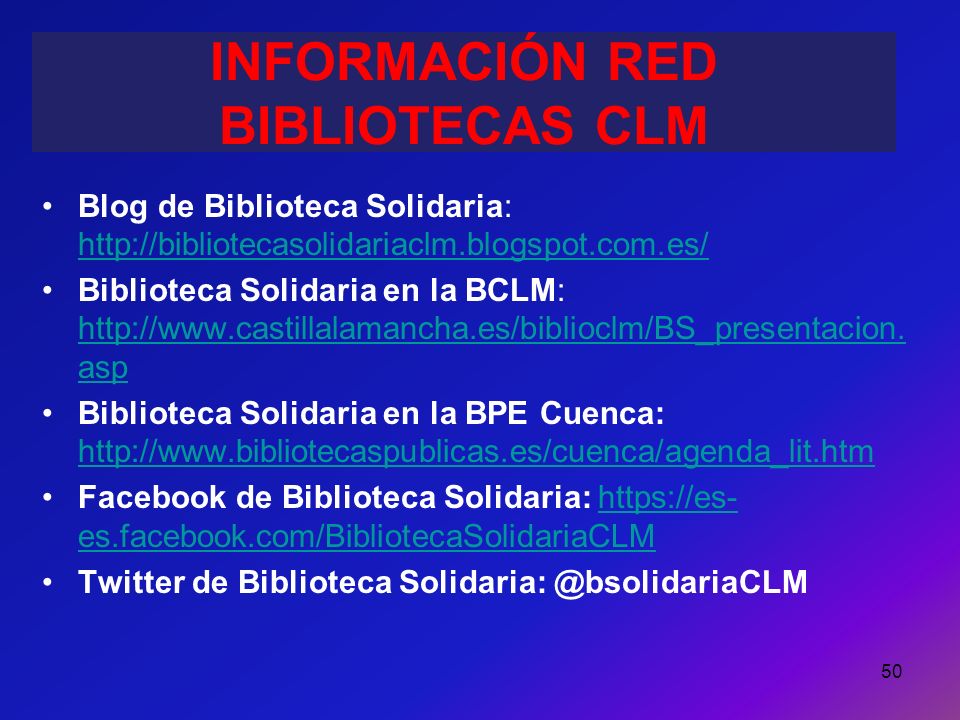 INFORMACIÓN RED BIBLIOTECAS CLM

• Blog de Biblioteca Solidaria: http://bibliotecasolidariaclm.blogspot.com.es/

• Biblioteca Solidaria en la BCLM: http://www.castillalamancha.es/biblioclm/BS_presentacion.asp

• Biblioteca Solidaria en la BPE Cuenca: http://www.bibliotecaspublicas.es/cuenca/agenda_lit.htm

• Facebook de Biblioteca Solidaria: https://es-es.facebook.com/BibliotecaSolidariaCLM

• Twitter de Biblioteca Solidaria: @bsolidariaCLM

50